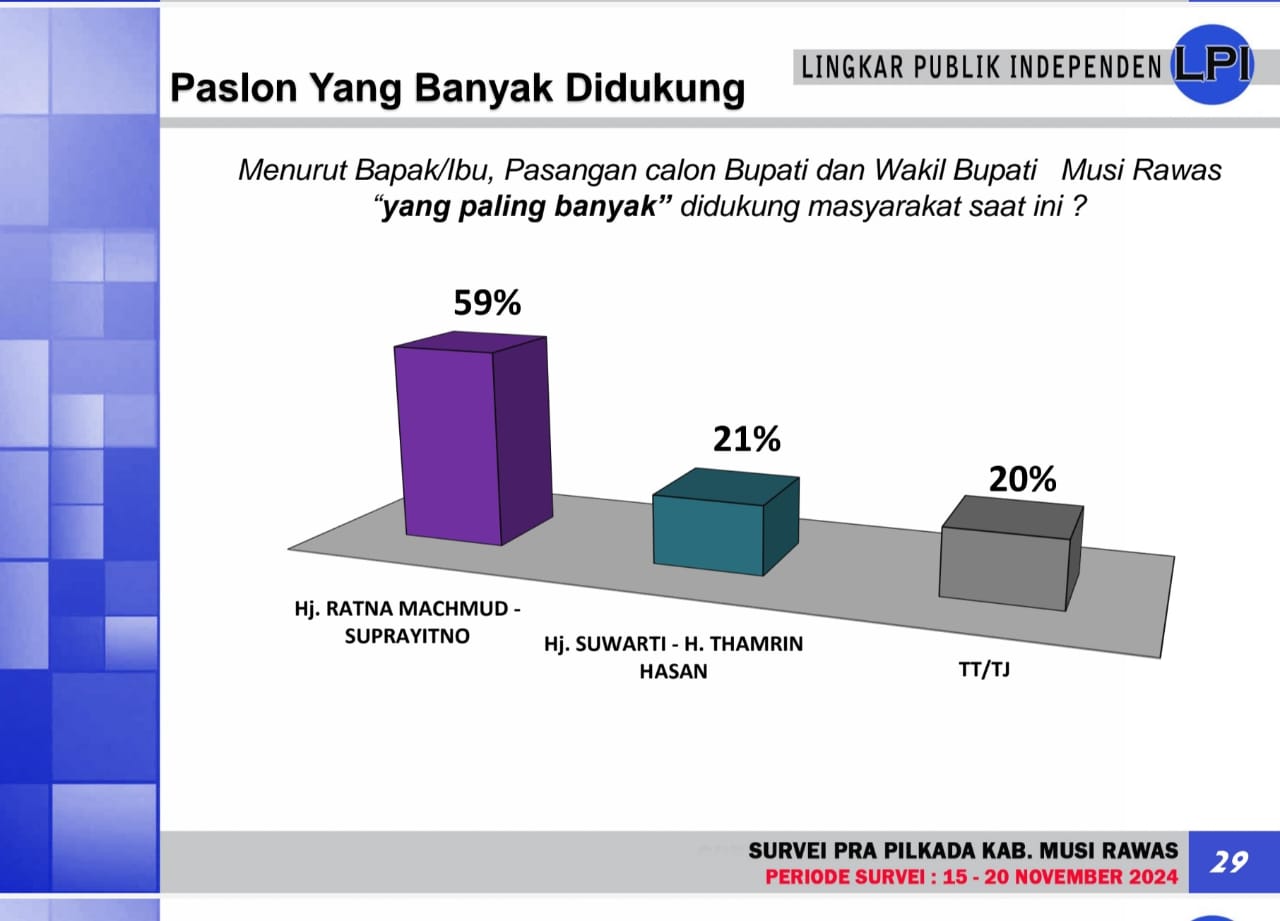 Paslon Yang Banyak Didukung

LINGKAR PUBLIK INDEPENDEN LPI

Menurut Bapak/Ibu, Pasangan calon Bupati dan Wakil Bupati Musi Rawas "yang paling banyak" didukung masyarakat saat ini ?

59%

21%

20%

Hj. RATNA MACHMUD - SUPRAYITNO

Hj. SUWARTI - H. THAMRIN HASAN

TT/TJ

SURVEI PRA PILKADA KAB. MUSI RAWAS
PERIODE SURVEI : 15 - 20 NOVEMBER 2024

29